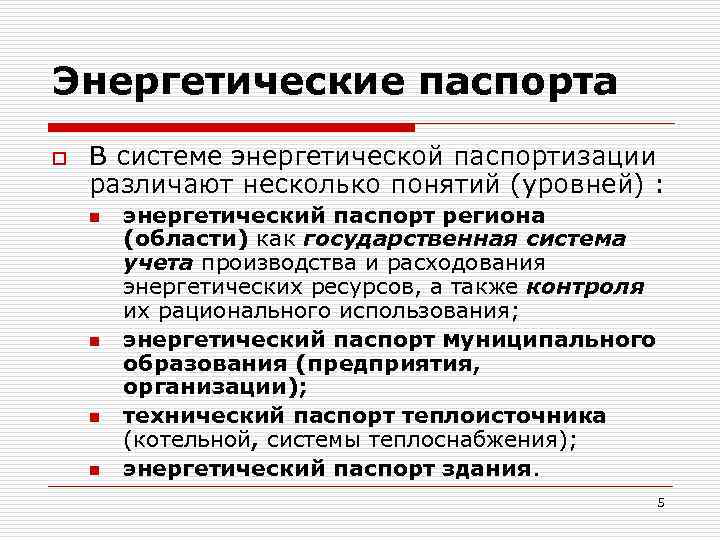 Энергетические паспорта

В системе энергетической паспортизации различают несколько понятий (уровней) :

энергетический паспорт региона (области) как государственная система учета производства и расходования энергетических ресурсов, а также контроля их рационального использования;

энергетический паспорт муниципального образования (предприятия, организации);

технический паспорт теплоисточника (котельной, системы теплоснабжения);

энергетический паспорт здания.

5